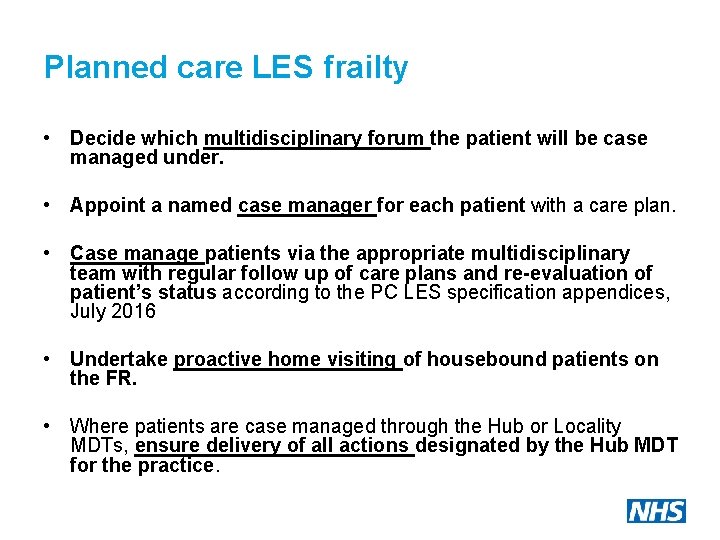 Planned care LES frailty

• Decide which multidisciplinary forum the patient will be case managed under.

• Appoint a named case manager for each patient with a care plan.

• Case manage patients via the appropriate multidisciplinary team with regular follow up of care plans and re-evaluation of patient's status according to the PC LES specification appendices, July 2016

• Undertake proactive home visiting of housebound patients on the FR.

• Where patients are case managed through the Hub or Locality MDTs, ensure delivery of all actions designated by the Hub MDT for the practice.

NHS